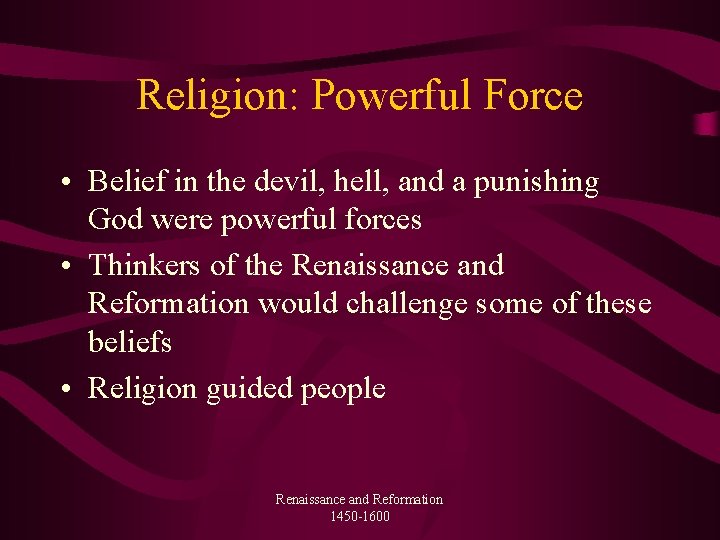 Religion: Powerful Force

• Belief in the devil, hell, and a punishing God were powerful forces
• Thinkers of the Renaissance and Reformation would challenge some of these beliefs
• Religion guided people

Renaissance and Reformation
1450-1600